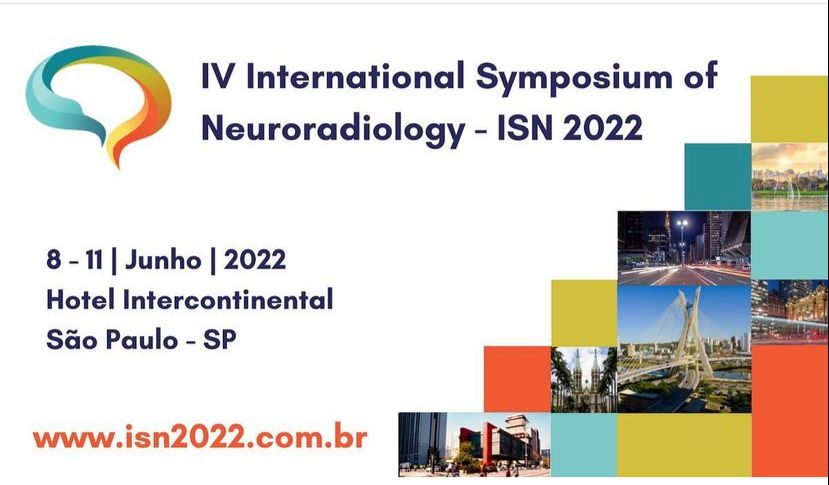 IV International Symposium of Neuroradiology - ISN 2022

8 - 11 | Junho | 2022
Hotel Intercontinental
São Paulo - SP

www.isn2022.com.br